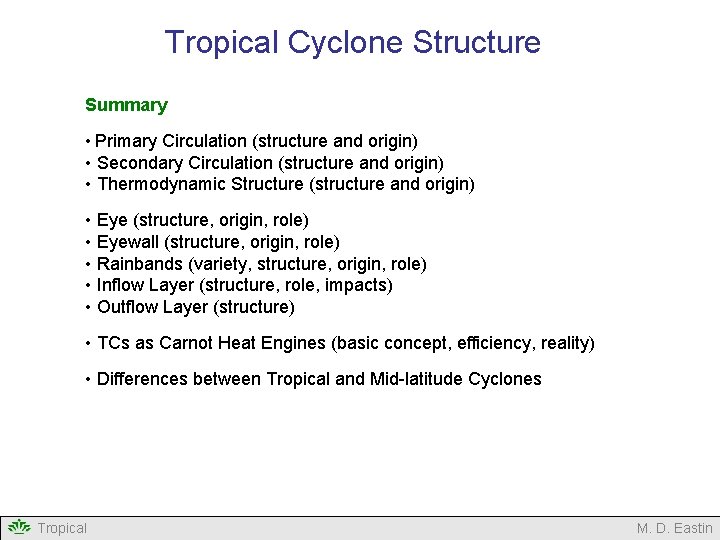 Tropical Cyclone Structure

Summary

• Primary Circulation (structure and origin)
• Secondary Circulation (structure and origin)
• Thermodynamic Structure (structure and origin)

• Eye (structure, origin, role)
• Eyewall (structure, origin, role)
• Rainbands (variety, structure, origin, role)
• Inflow Layer (structure, role, impacts)
• Outflow Layer (structure)

• TCs as Carnot Heat Engines (basic concept, efficiency, reality)

• Differences between Tropical and Mid-latitude Cyclones

Tropical

M. D. Eastin